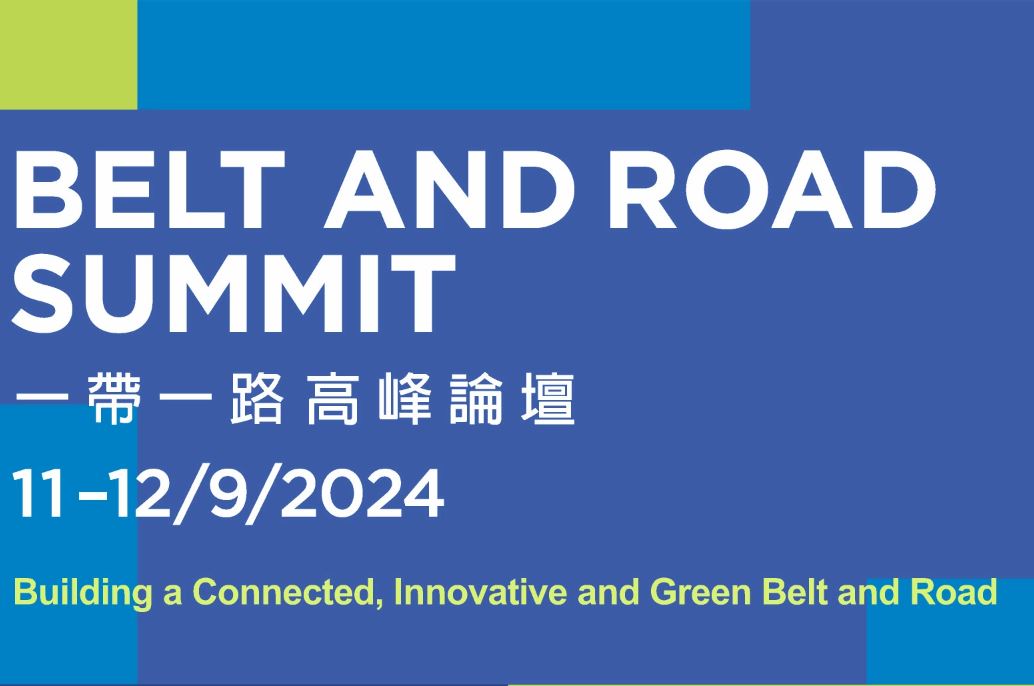 BELT AND ROAD SUMMIT

一帶一路高峰論壇

11-12/9/2024

Building a Connected, Innovative and Green Belt and Road